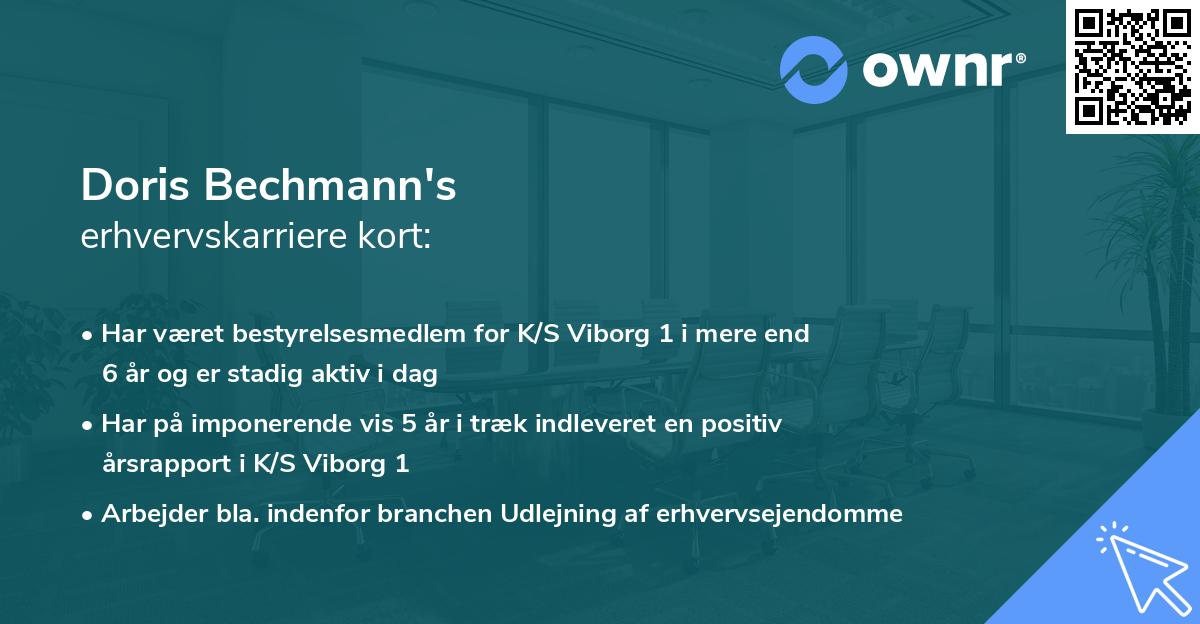 ownr®

Doris Bechmann's
erhvervskarriere kort:

• Har været bestyrelsesmedlem for K/S Viborg 1 i mere end 6 år og er stadig aktiv i dag

• Har på imponerende vis 5 år i træk indleveret en positiv årsrapport i K/S Viborg 1

• Arbejder bla. indenfor branchen Udlejning af erhvervsejendomme